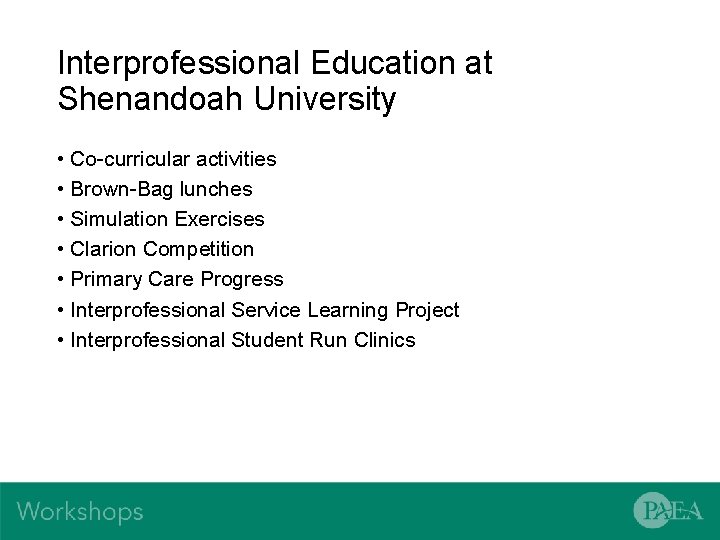 Interprofessional Education at Shenandoah University

• Co-curricular activities
• Brown-Bag lunches
• Simulation Exercises
• Clarion Competition
• Primary Care Progress
• Interprofessional Service Learning Project
• Interprofessional Student Run Clinics

Workshops

PAEA